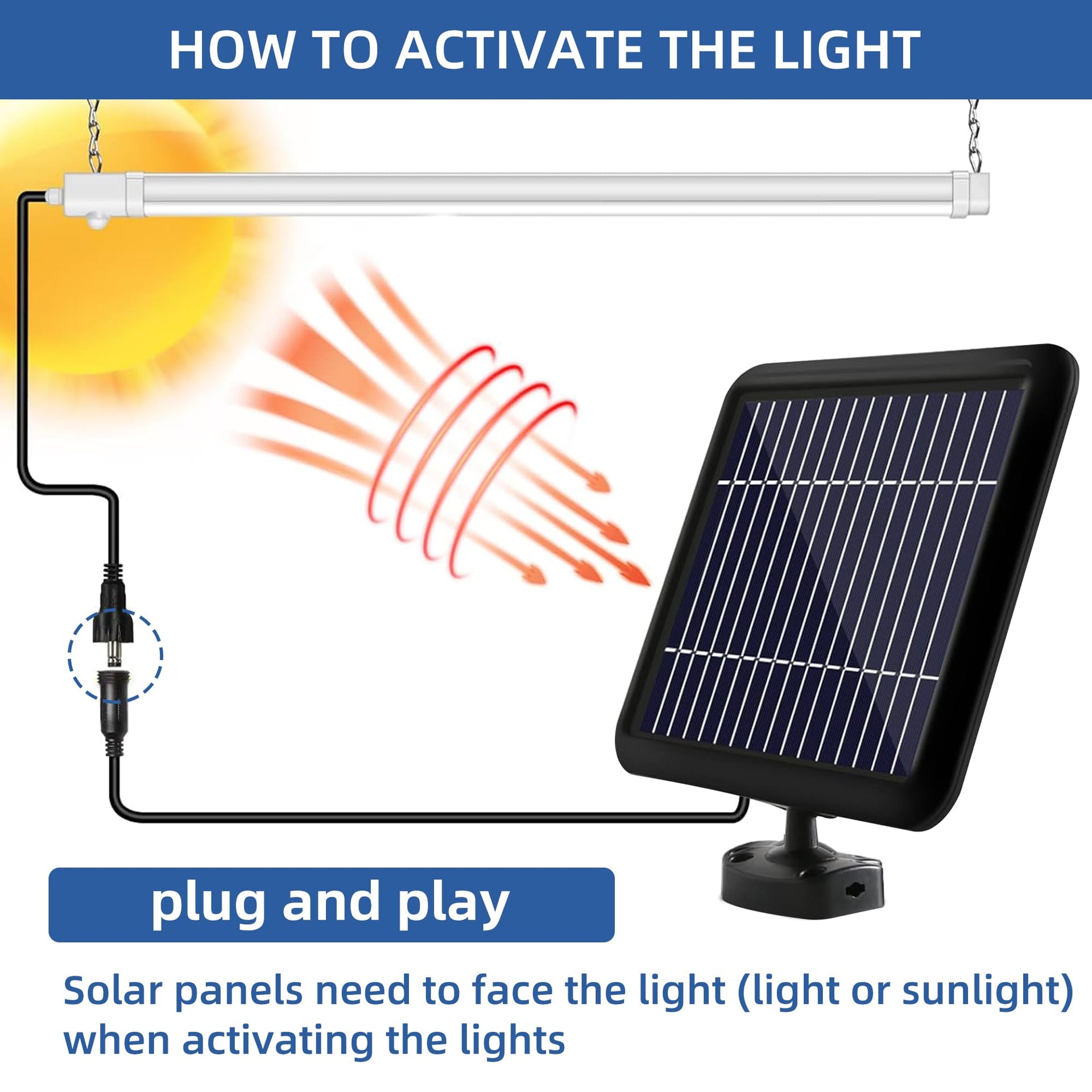 HOW TO ACTIVATE THE LIGHT

plug and play

Solar panels need to face the light (light or sunlight) when activating the lights